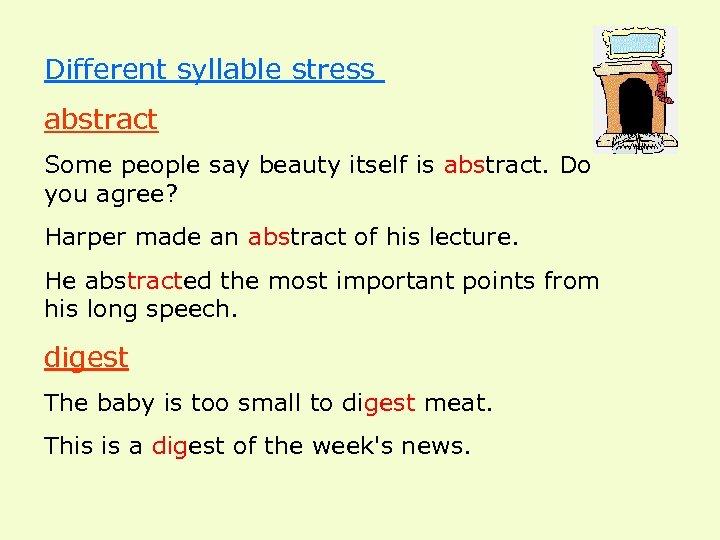 Different syllable stress

abstract

Some people say beauty itself is abstract. Do you agree?

Harper made an abstract of his lecture.

He abstracted the most important points from his long speech.

digest

The baby is too small to digest meat.

This is a digest of the week's news.